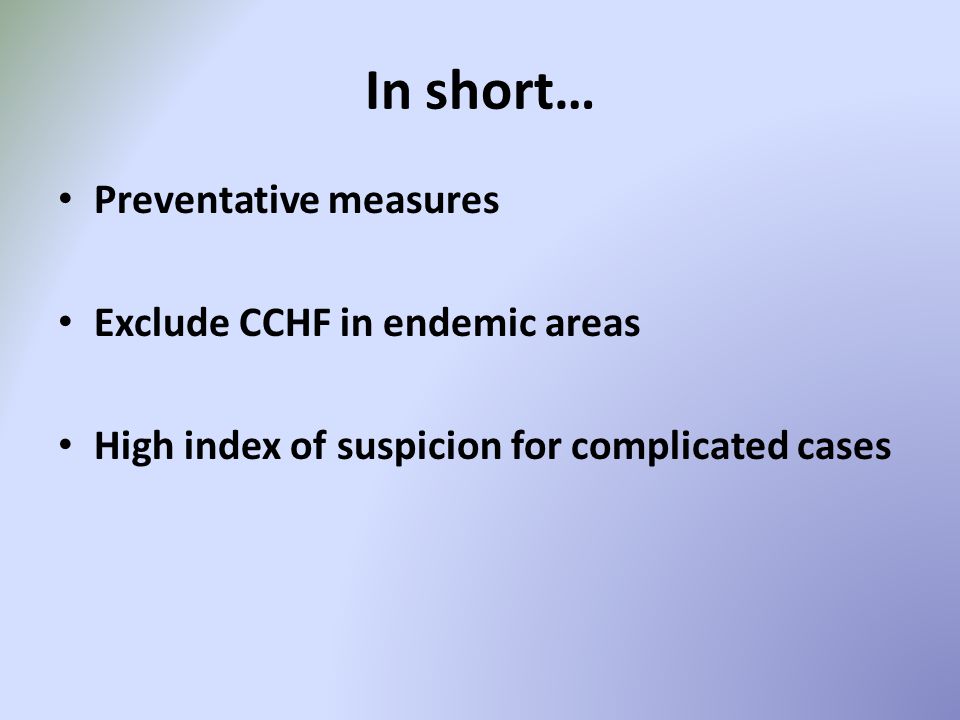 In short…

• Preventative measures

• Exclude CCHF in endemic areas

• High index of suspicion for complicated cases